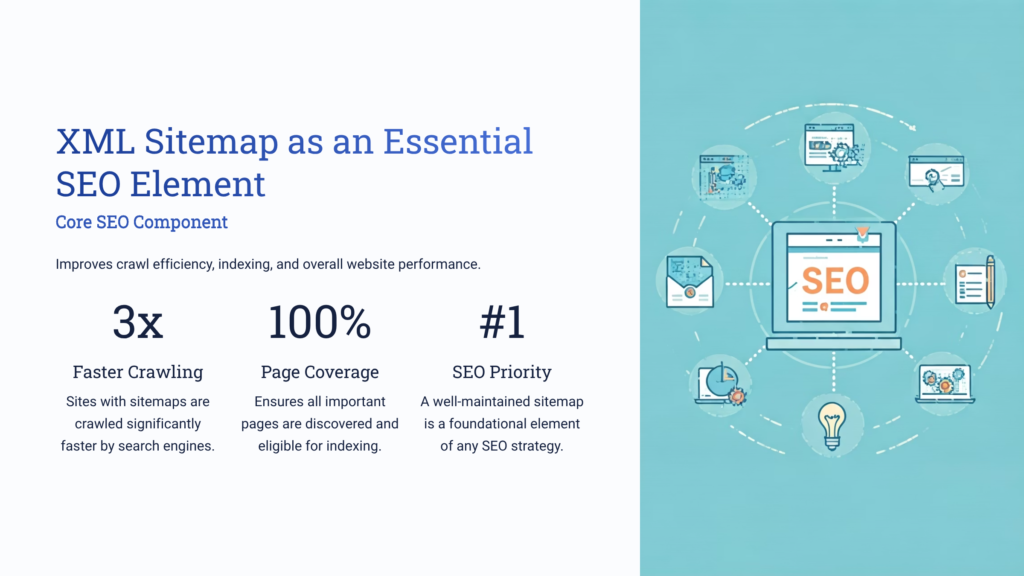 XML Sitemap as an Essential SEO Element

Core SEO Component

Improves crawl efficiency, indexing, and overall website performance.

3x

Faster Crawling

Sites with sitemaps are crawled significantly faster by search engines.

100%

Page Coverage

Ensures all important pages are discovered and eligible for indexing.

#1

SEO Priority

A well-maintained sitemap is a foundational element of any SEO strategy.

SEO